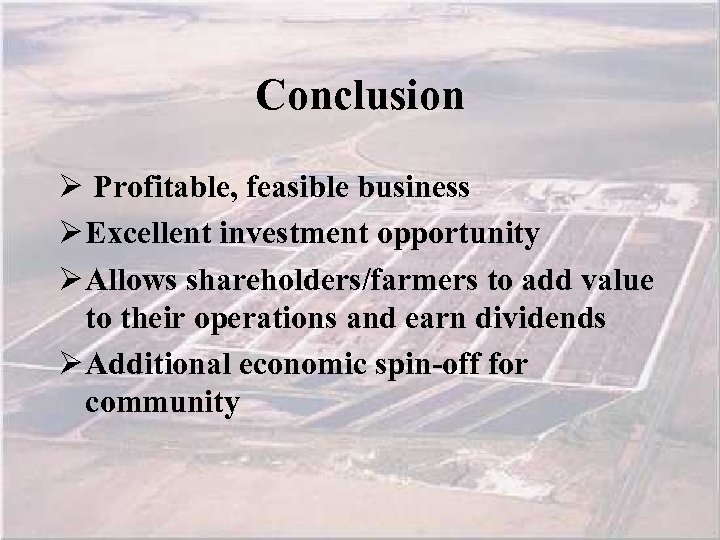 Conclusion

➢ Profitable, feasible business

➢ Excellent investment opportunity

➢ Allows shareholders/farmers to add value to their operations and earn dividends

➢ Additional economic spin-off for community